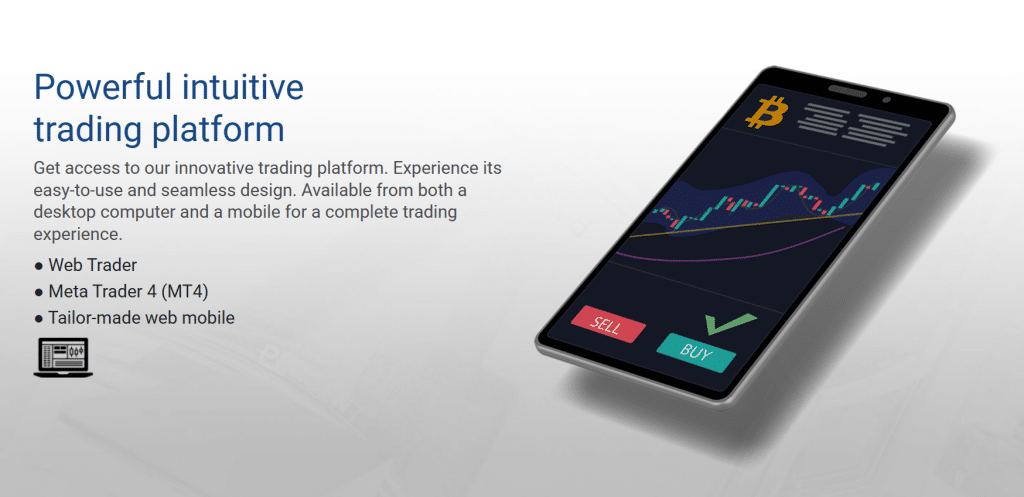 Powerful intuitive trading platform

Get access to our innovative trading platform. Experience its easy-to-use and seamless design. Available from both a desktop computer and a mobile for a complete trading experience.

● Web Trader
● Meta Trader 4 (MT4)
● Tailor-made web mobile

SELL
BUY